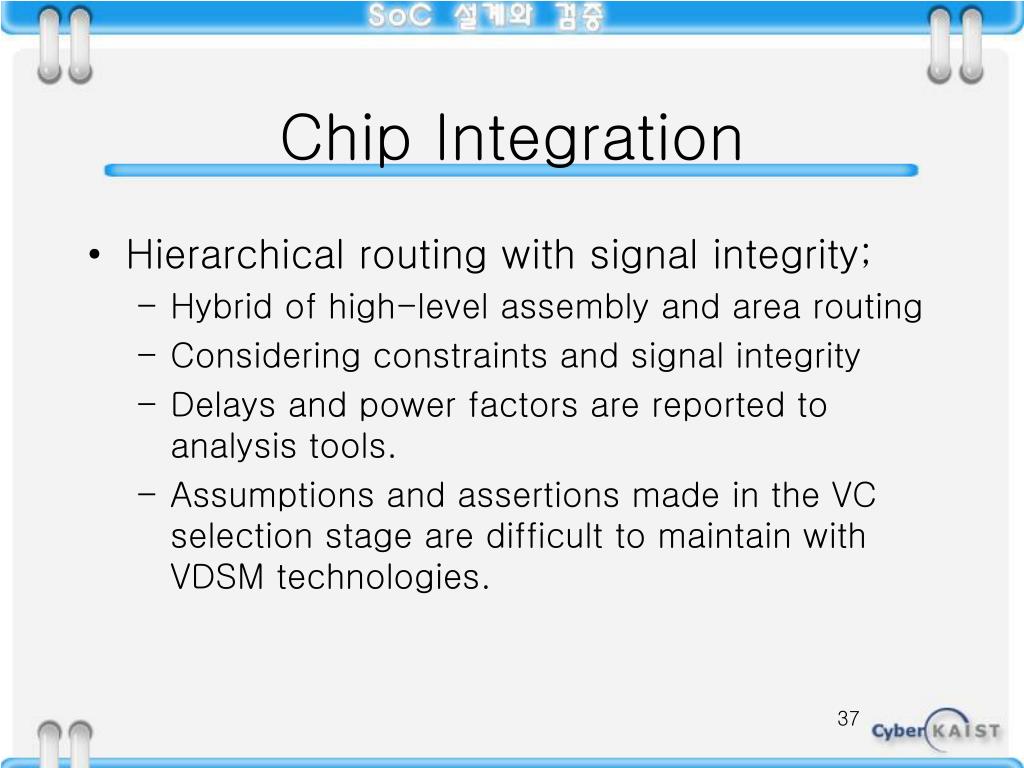 SoC 설계와 검증

Chip Integration

• Hierarchical routing with signal integrity;
– Hybrid of high-level assembly and area routing
– Considering constraints and signal integrity
– Delays and power factors are reported to analysis tools.
– Assumptions and assertions made in the VC selection stage are difficult to maintain with VDSM technologies.

37

Cyber KAIST